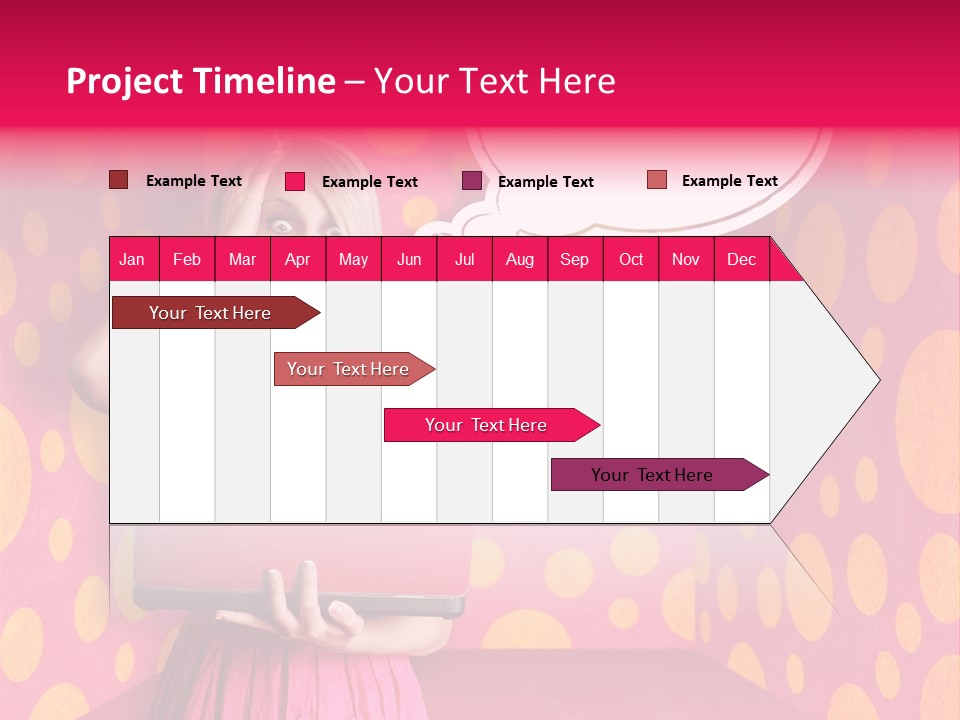 Project Timeline – Your Text Here

Example Text
Example Text
Example Text
Example Text

| Jan | Feb | Mar | Apr | May | Jun | Jul | Aug | Sep | Oct | Nov | Dec |
|---|---|---|---|---|---|---|---|---|---|---|---|

Your Text Here

Your Text Here

Your Text Here

Your Text Here